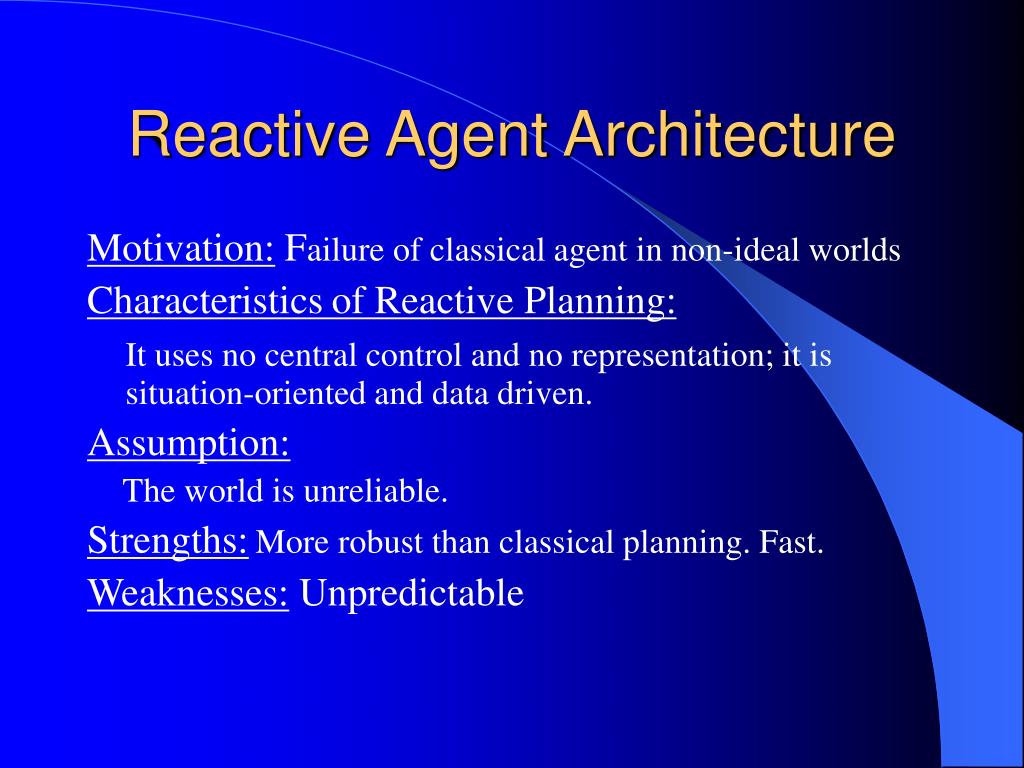 Reactive Agent Architecture

Motivation: Failure of classical agent in non-ideal worlds

Characteristics of Reactive Planning:

It uses no central control and no representation; it is situation-oriented and data driven.

Assumption:

The world is unreliable.

Strengths: More robust than classical planning. Fast.

Weaknesses: Unpredictable